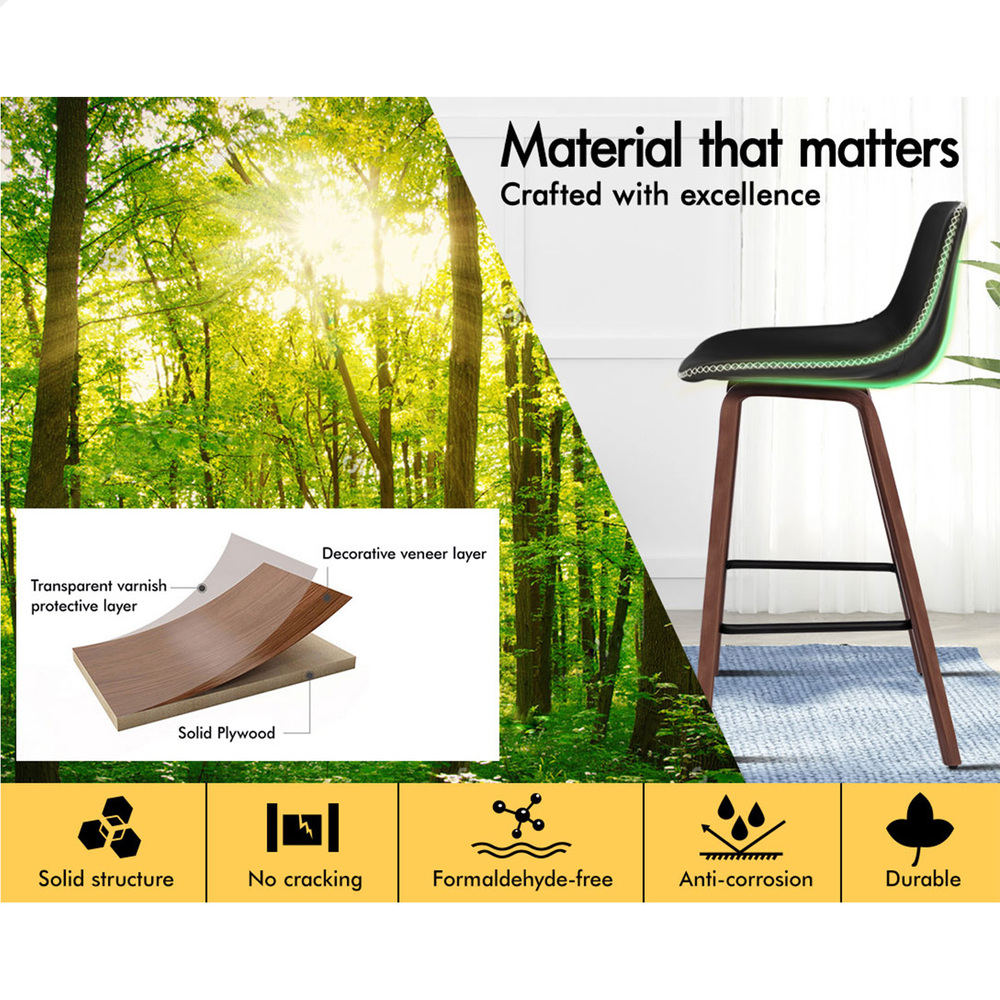 Material that matters
Crafted with excellence

Transparent varnish protective layer

Decorative veneer layer

Solid Plywood

Solid structure

No cracking

Formaldehyde-free

Anti-corrosion

Durable